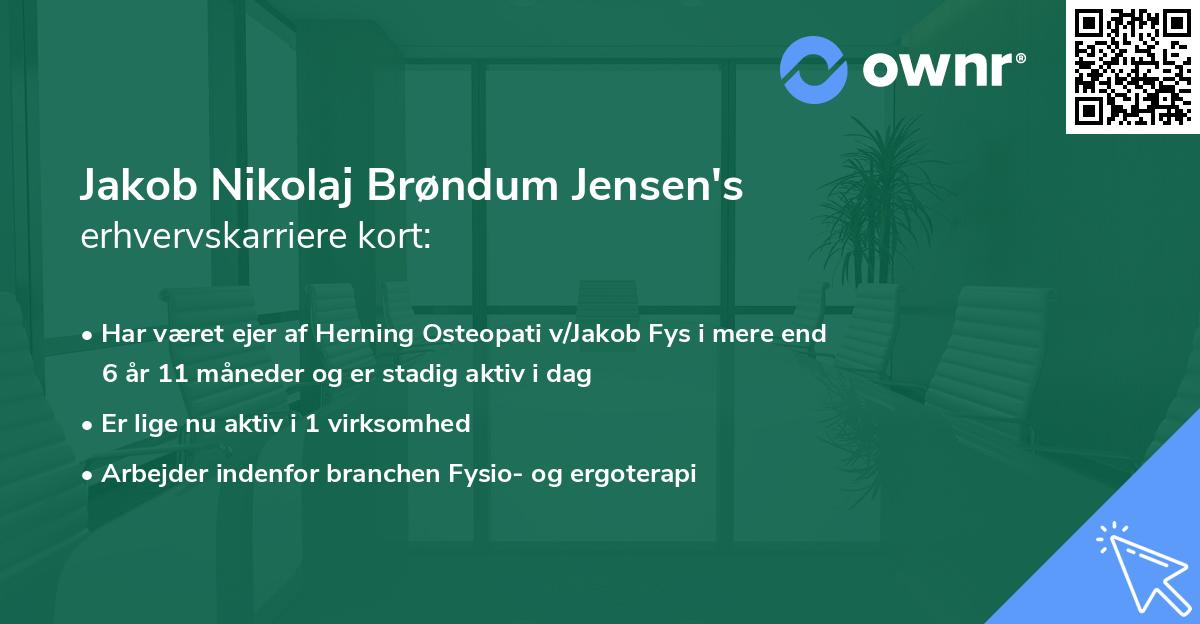 ownr®

Jakob Nikolaj Brøndum Jensen's erhvervskarriere kort:

• Har været ejer af Herning Osteopati v/Jakob Fys i mere end 6 år 11 måneder og er stadig aktiv i dag

• Er lige nu aktiv i 1 virksomhed

• Arbejder indenfor branchen Fysio- og ergoterapi